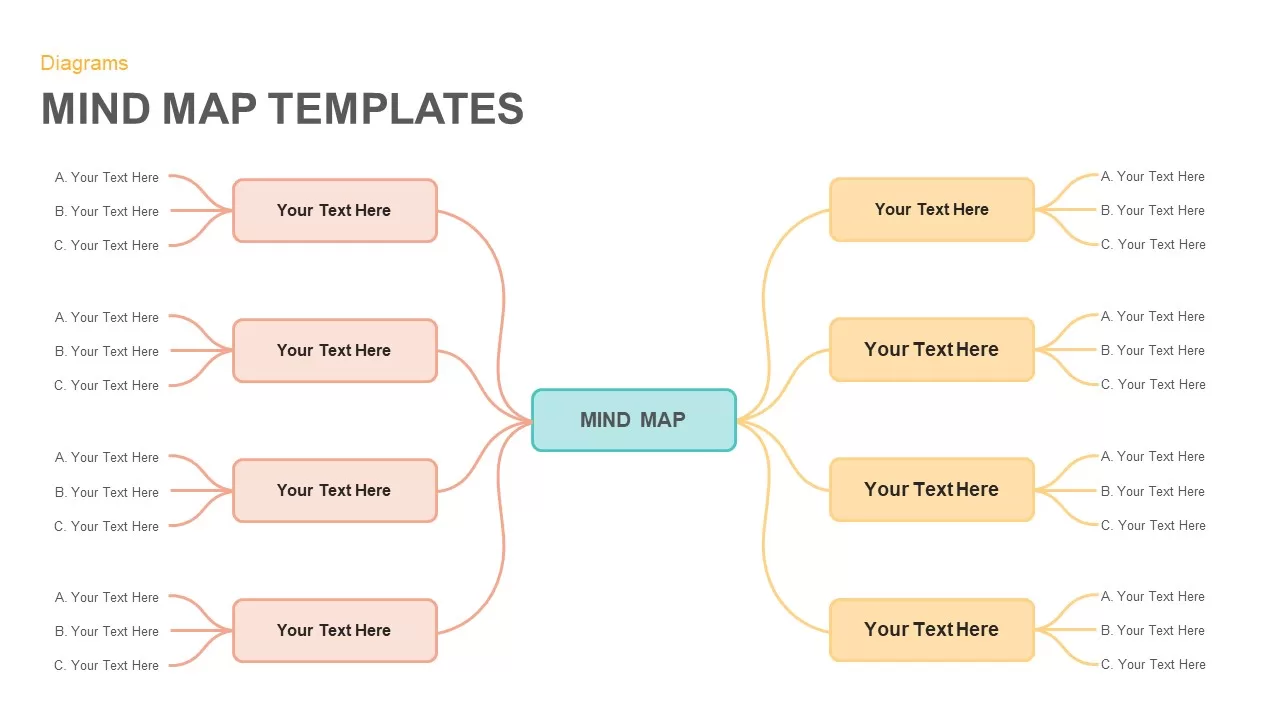 Diagrams

MIND MAP TEMPLATES

A. Your Text Here
B. Your Text Here
C. Your Text Here

Your Text Here

A. Your Text Here
B. Your Text Here
C. Your Text Here

Your Text Here

A. Your Text Here
B. Your Text Here
C. Your Text Here

Your Text Here

A. Your Text Here
B. Your Text Here
C. Your Text Here

Your Text Here

MIND MAP

Your Text Here

A. Your Text Here
B. Your Text Here
C. Your Text Here

Your Text Here

A. Your Text Here
B. Your Text Here
C. Your Text Here

Your Text Here

A. Your Text Here
B. Your Text Here
C. Your Text Here

Your Text Here

A. Your Text Here
B. Your Text Here
C. Your Text Here